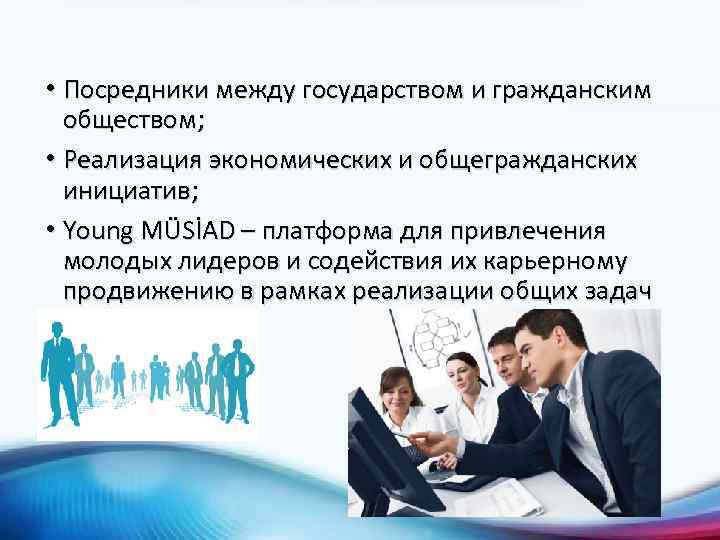 • Посредники между государством и гражданским обществом;

• Реализация экономических и общегражданских инициатив;

• Young MÜSİAD – платформа для привлечения молодых лидеров и содействия их карьерному продвижению в рамках реализации общих задач